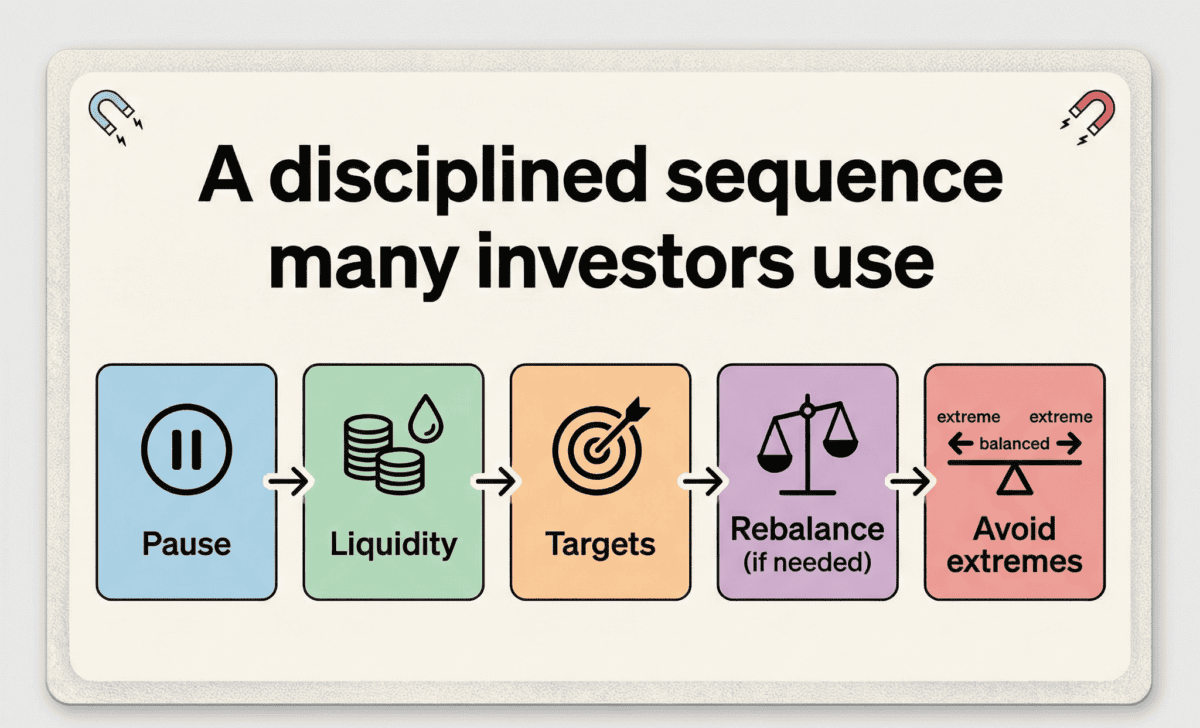 A disciplined sequence many investors use

Pause

Liquidity

Targets

Rebalance (if needed)

extreme extreme
balanced
Avoid extremes